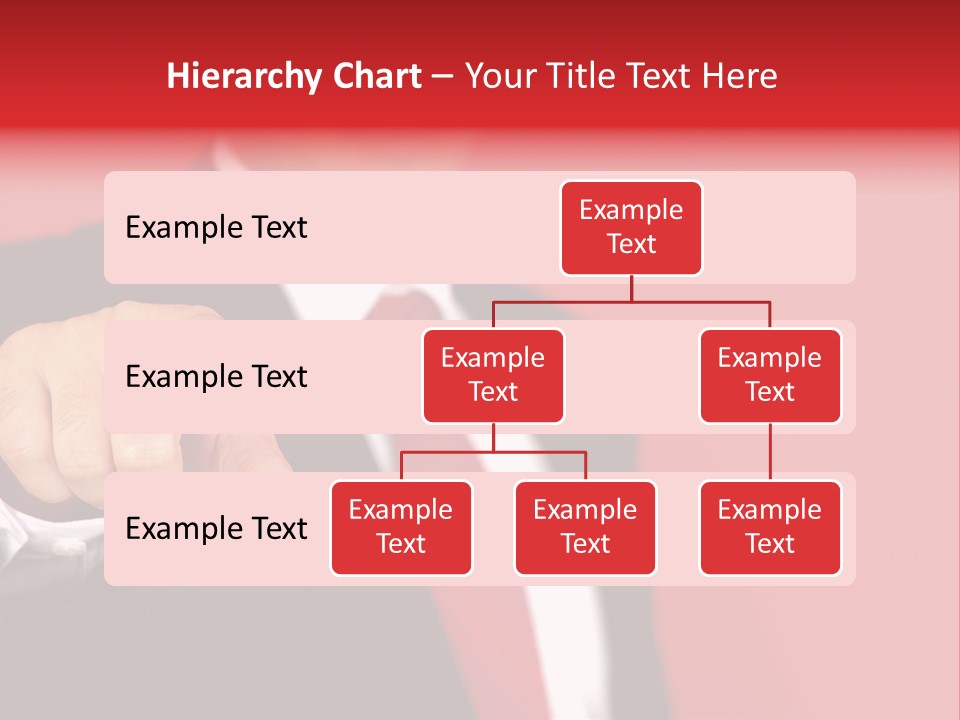 Hierarchy Chart – Your Title Text Here

Example Text

Example Text

Example Text

Example Text

Example Text

Example Text

Example Text

Example Text

Example Text